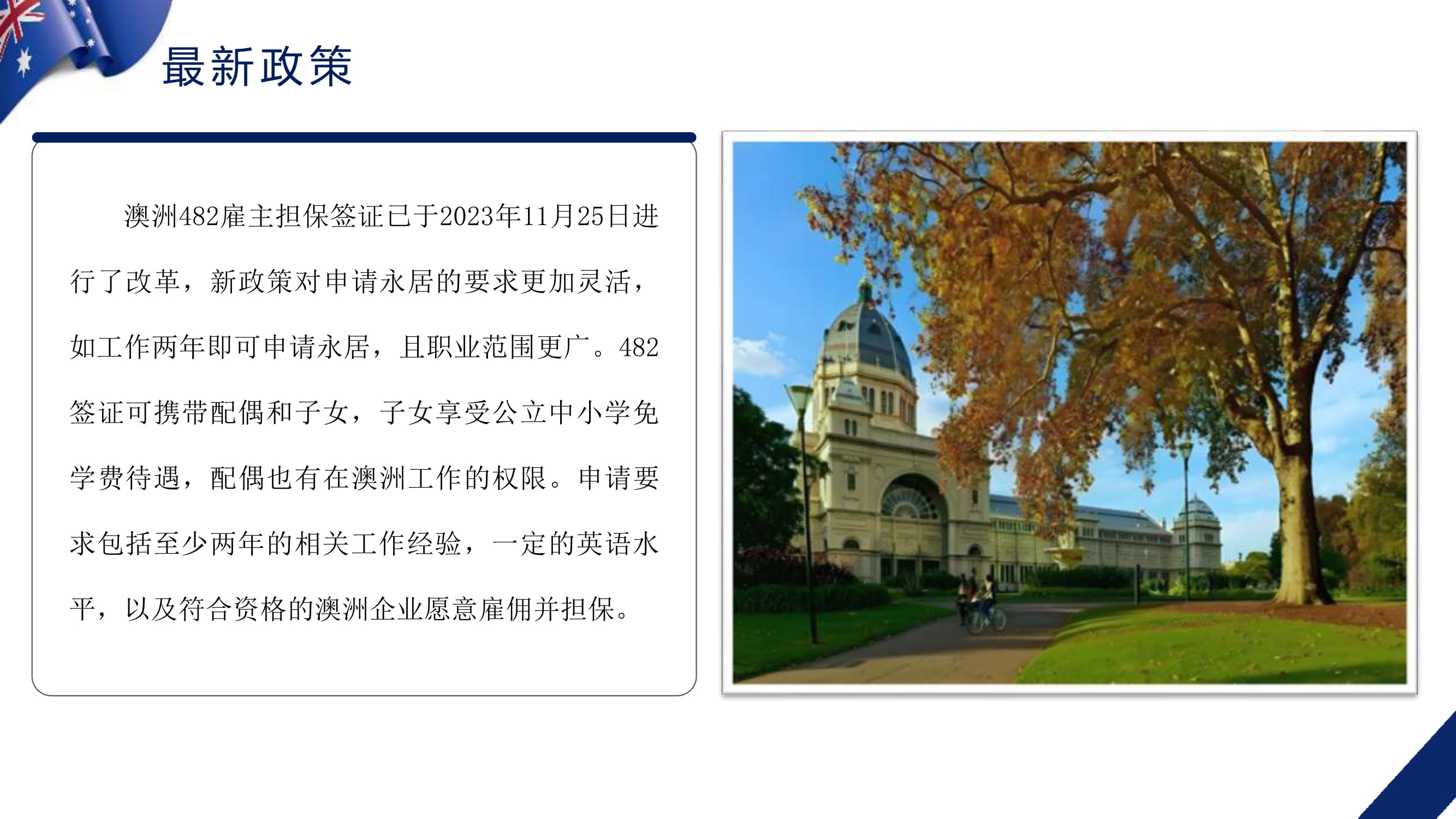 最新政策

澳洲482雇主担保签证已于2023年11月25日进行了改革，新政策对申请永居的要求更加灵活，如工作两年即可申请永居，且职业范围更广。482签证可携带配偶和子女，子女享受公立中小学免学费待遇，配偶也有在澳洲工作的权限。申请要求包括至少两年的相关工作经验，一定的英语水平，以及符合资格的澳洲企业愿意雇佣并担保。